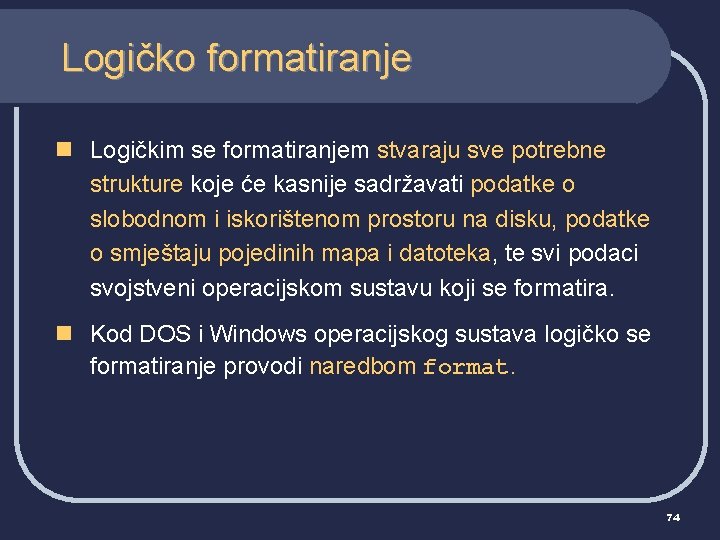 Logičko formatiranje

Logičkim se formatiranjem stvaraju sve potrebne strukture koje će kasnije sadržavati podatke o slobodnom i iskorištenom prostoru na disku, podatke o smještaju pojedinih mapa i datoteka, te svi podaci svojstveni operacijskom sustavu koji se formatira.

Kod DOS i Windows operacijskog sustava logičko se formatiranje provodi naredbom format.

74